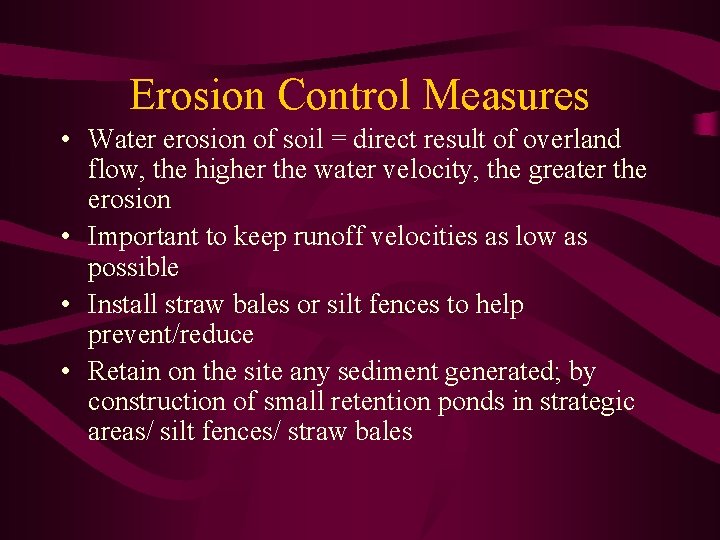 Erosion Control Measures

• Water erosion of soil = direct result of overland flow, the higher the water velocity, the greater the erosion

• Important to keep runoff velocities as low as possible

• Install straw bales or silt fences to help prevent/reduce

• Retain on the site any sediment generated; by construction of small retention ponds in strategic areas/ silt fences/ straw bales